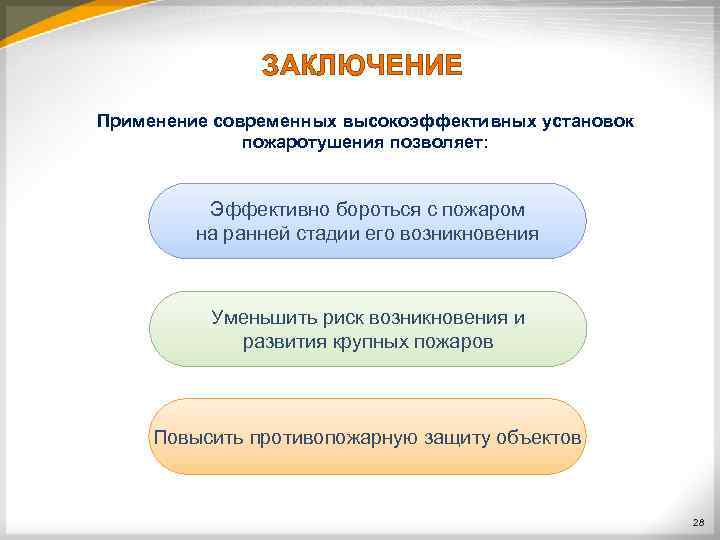 ЗАКЛЮЧЕНИЕ

Применение современных высокоэффективных установок пожаротушения позволяет:

Эффективно бороться с пожаром на ранней стадии его возникновения

Уменьшить риск возникновения и развития крупных пожаров

Повысить противопожарную защиту объектов

28